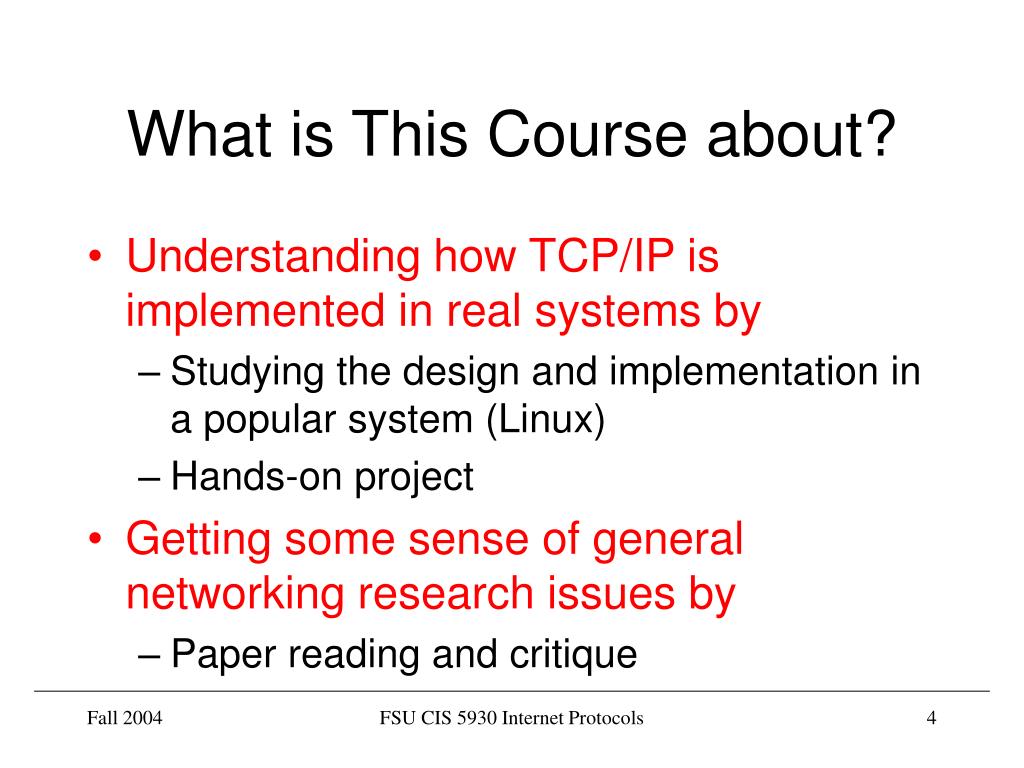 What is This Course about?

• Understanding how TCP/IP is implemented in real systems by
  – Studying the design and implementation in a popular system (Linux)
  – Hands-on project
• Getting some sense of general networking research issues by
  – Paper reading and critique

Fall 2004

FSU CIS 5930 Internet Protocols

4